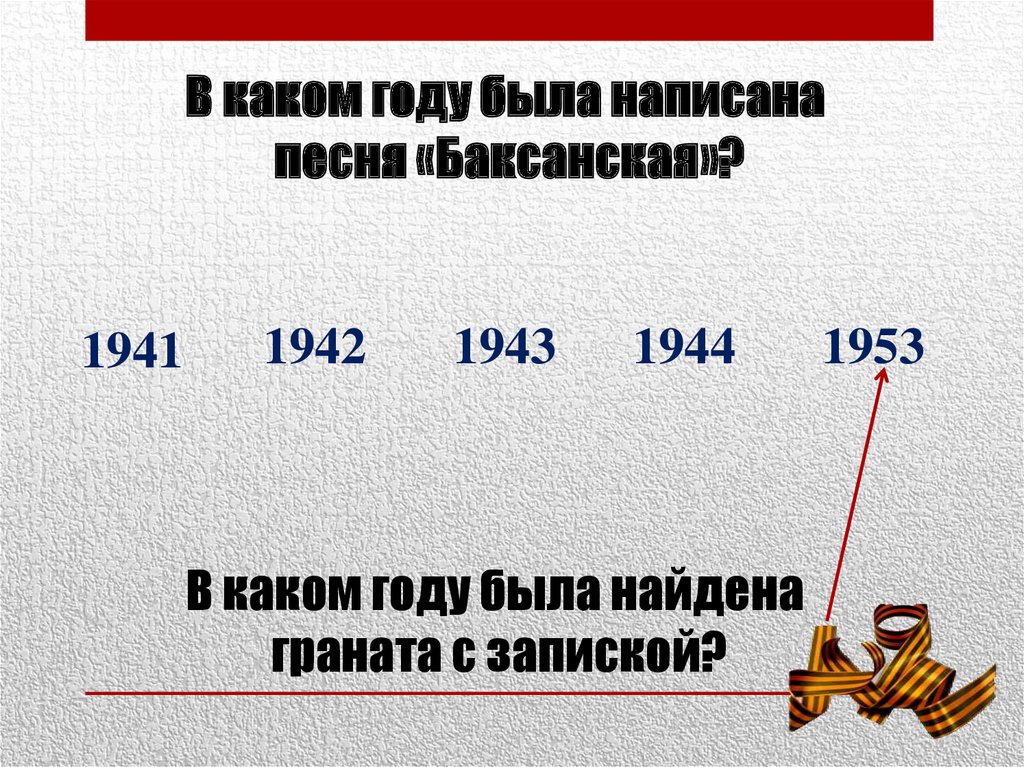 В каком году была написана песня «Баксанская»?

1941 1942 1943 1944 1953

В каком году была найдена граната с запиской?